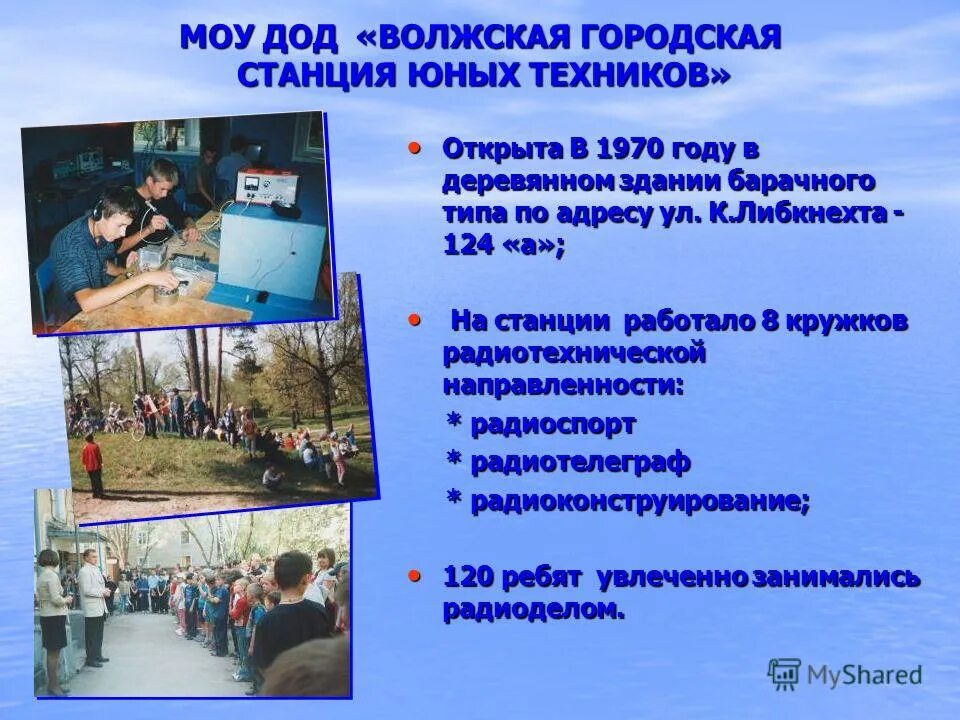 МОУ ДОД «ВОЛЖСКАЯ ГОРОДСКАЯ СТАНЦИЯ ЮНЫХ ТЕХНИКОВ»

• Открыта В 1970 году в деревянном здании барачного типа по адресу ул. К.Либкнехта - 124 «а»;

• На станции работало 8 кружков радиотехнической направленности:

* радиоспорт

* радиотелеграф

* радиоконструирование;

• 120 ребят увлеченно занимались радиоделом.

MyShared